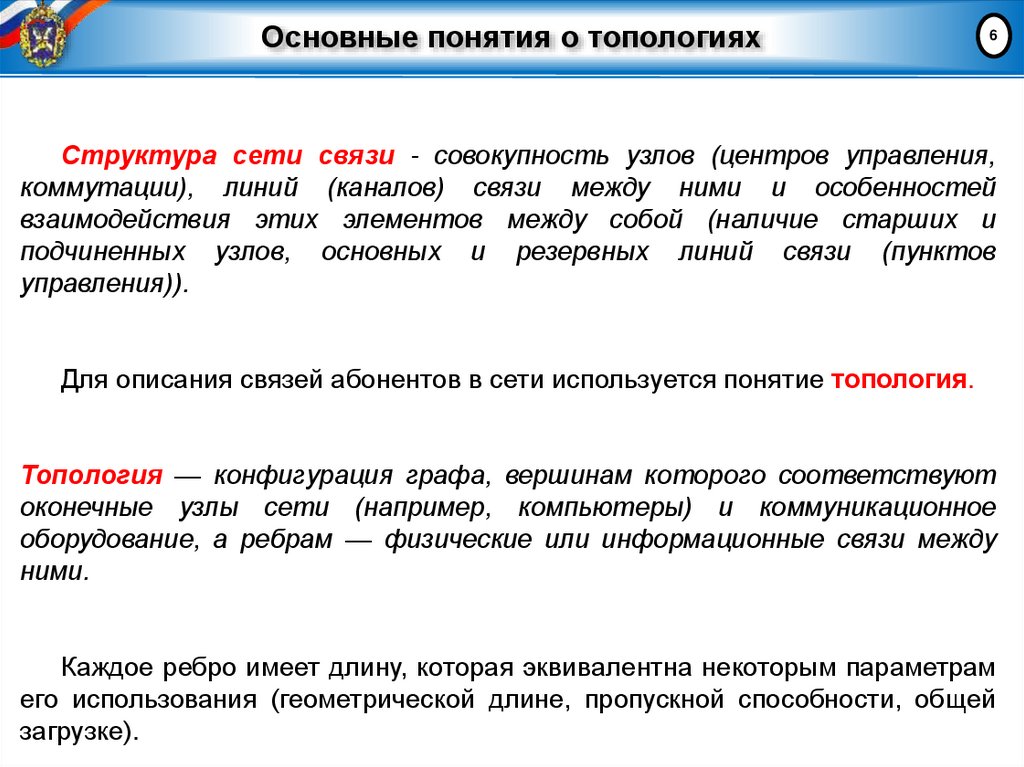 Основные понятия о топологиях

6

Структура сети связи - совокупность узлов (центров управления, коммутации), линий (каналов) связи между ними и особенностей взаимодействия этих элементов между собой (наличие старших и подчиненных узлов, основных и резервных линий связи (пунктов управления)).

Для описания связей абонентов в сети используется понятие топология.

Топология — конфигурация графа, вершинам которого соответствуют оконечные узлы сети (например, компьютеры) и коммуникационное оборудование, а ребрам — физические или информационные связи между ними.

Каждое ребро имеет длину, которая эквивалентна некоторым параметрам его использования (геометрической длине, пропускной способности, общей загрузке).